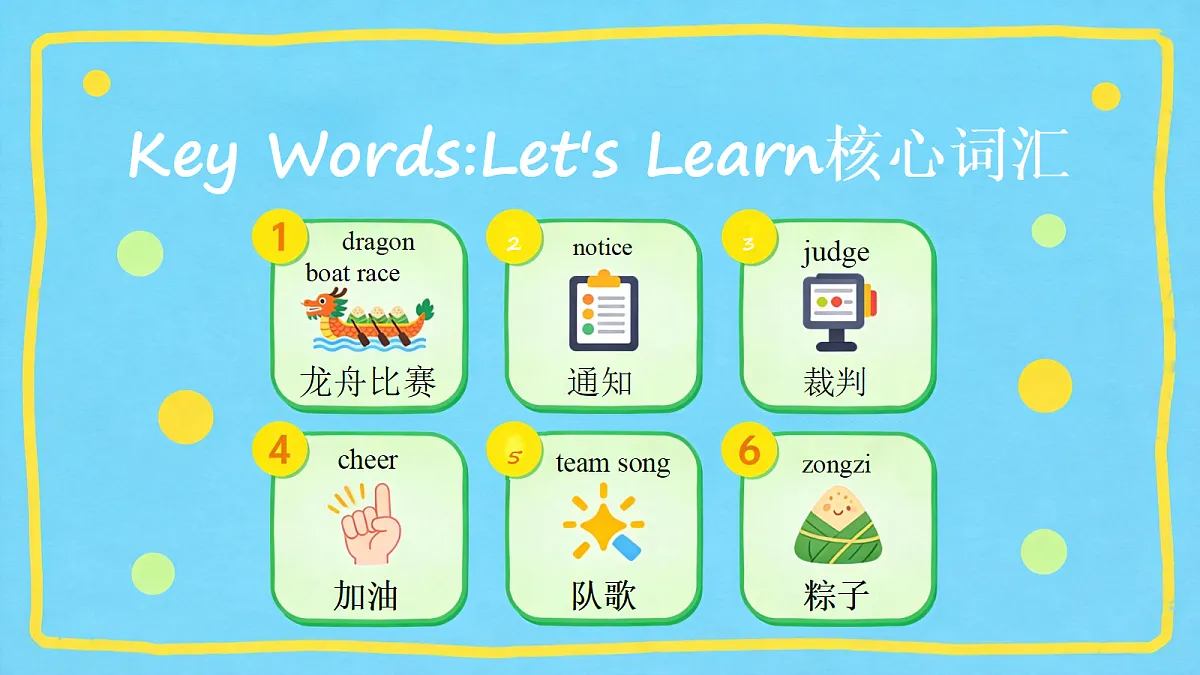 Key Words:Let's Learn核心词汇

1 dragon boat race
龙舟比赛

2 notice
通知

3 judge
裁判

4 cheer
加油

5 team song
队歌

6 zongzi
粽子